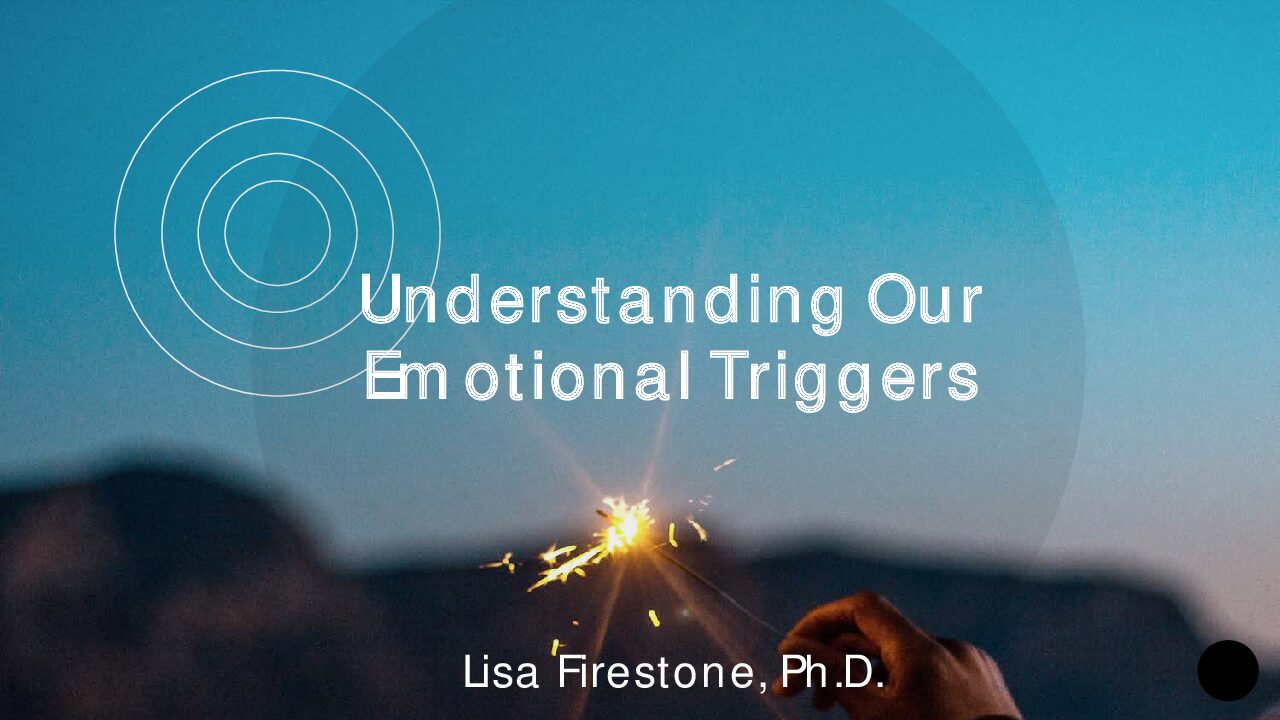 Understanding Our Emotional Triggers

Lisa Firestone, Ph.D.